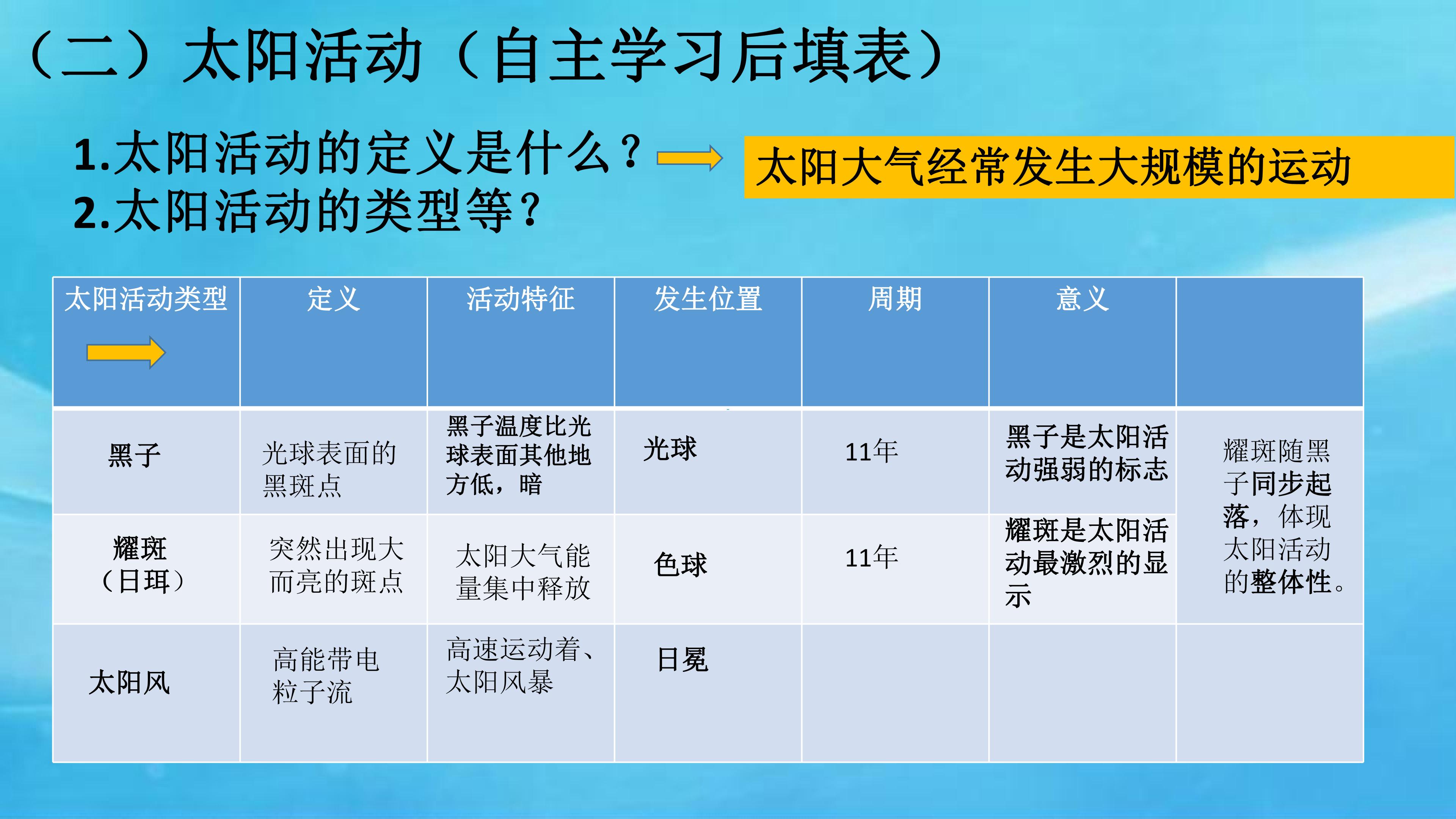 （二）太阳活动（自主学习后填表）

1.太阳活动的定义是什么？

太阳大气经常发生大规模的运动

2.太阳活动的类型等？

| 太阳活动类型 | 定义 | 活动特征 | 发生位置 | 周期 | 意义 | |
|---|---|---|---|---|---|---|
| 黑子 | 光球表面的黑斑点 | 黑子温度比光球表面其他地方低，暗 | 光球 | 11年 | 黑子是太阳活动强弱的标志 | 耀斑随黑子同步起落，体现太阳活动的整体性。 |
| 耀斑（日珥） | 突然出现大而亮的斑点 | 太阳大气能量集中释放 | 色球 | 11年 | 耀斑是太阳活动最激烈的显示 | |
| 太阳风 | 高能带电粒子流 | 高速运动着、太阳风暴 | 日冕 | | | |